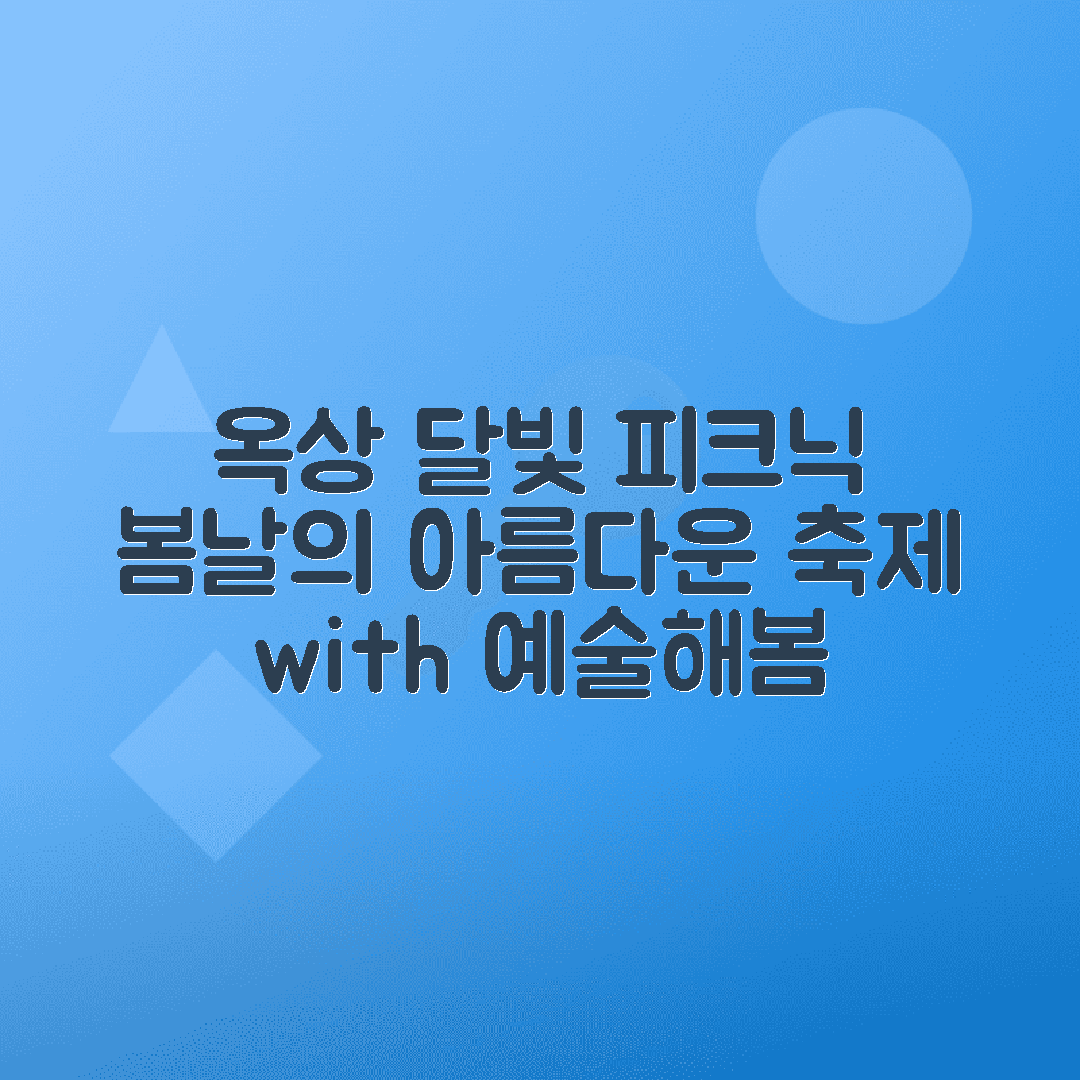 옥상 달빛 피크닉
봄날의 아름다운 축제
with 예술해봄